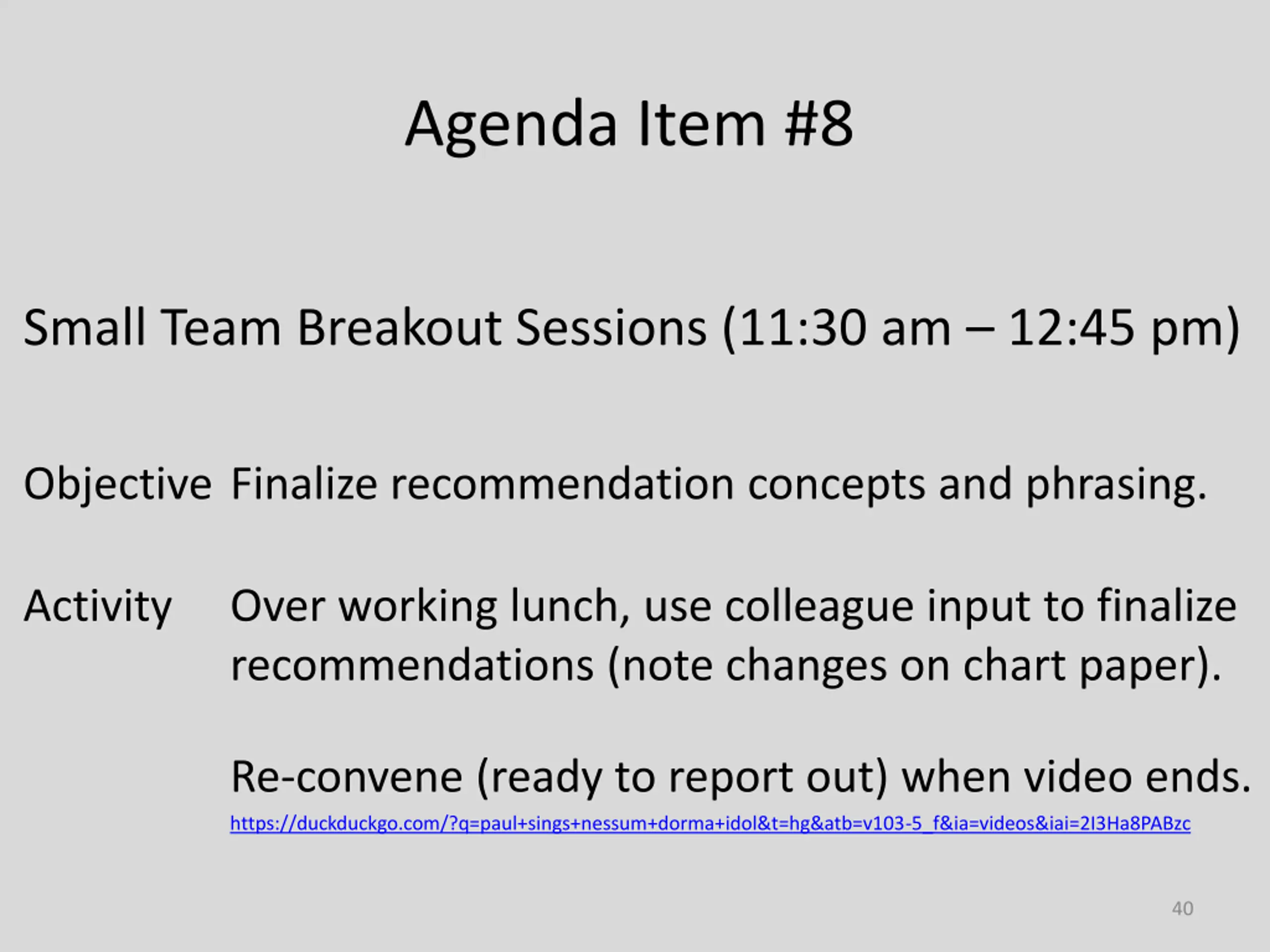 Agenda Item #8

Small Team Breakout Sessions (11:30 am – 12:45 pm)

Objective Finalize recommendation concepts and phrasing.

Activity Over working lunch, use colleague input to finalize recommendations (note changes on chart paper).

Re-convene (ready to report out) when video ends.
https://duckduckgo.com/?q=paul+sings+nessum+dorma+idol&t=hg&atb=v103-5_f&ia=videos&iai=2I3Ha8PABzc

40